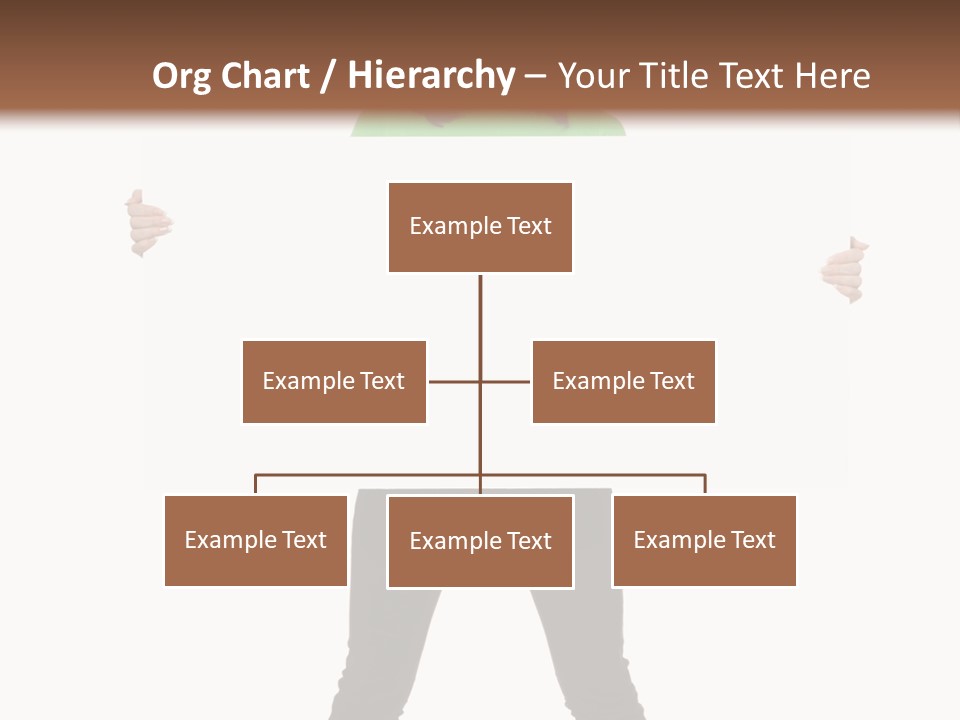 Org Chart / Hierarchy – Your Title Text Here

Example Text

Example Text

Example Text

Example Text

Example Text

Example Text